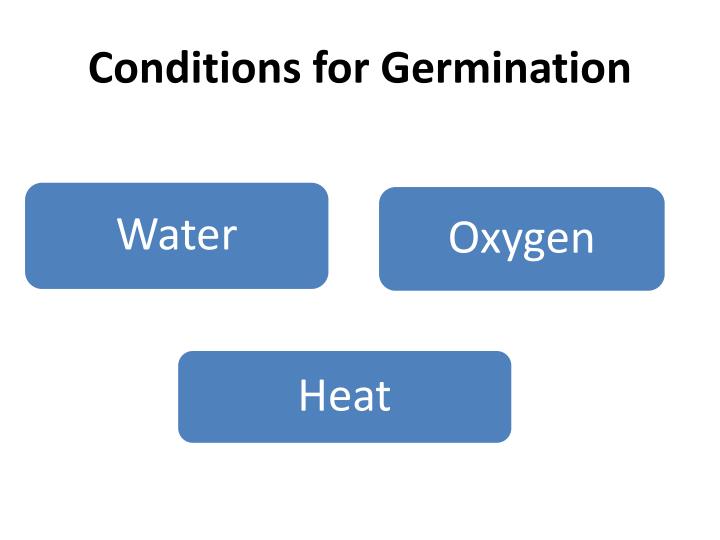 Conditions for Germination

Water

Oxygen

Heat